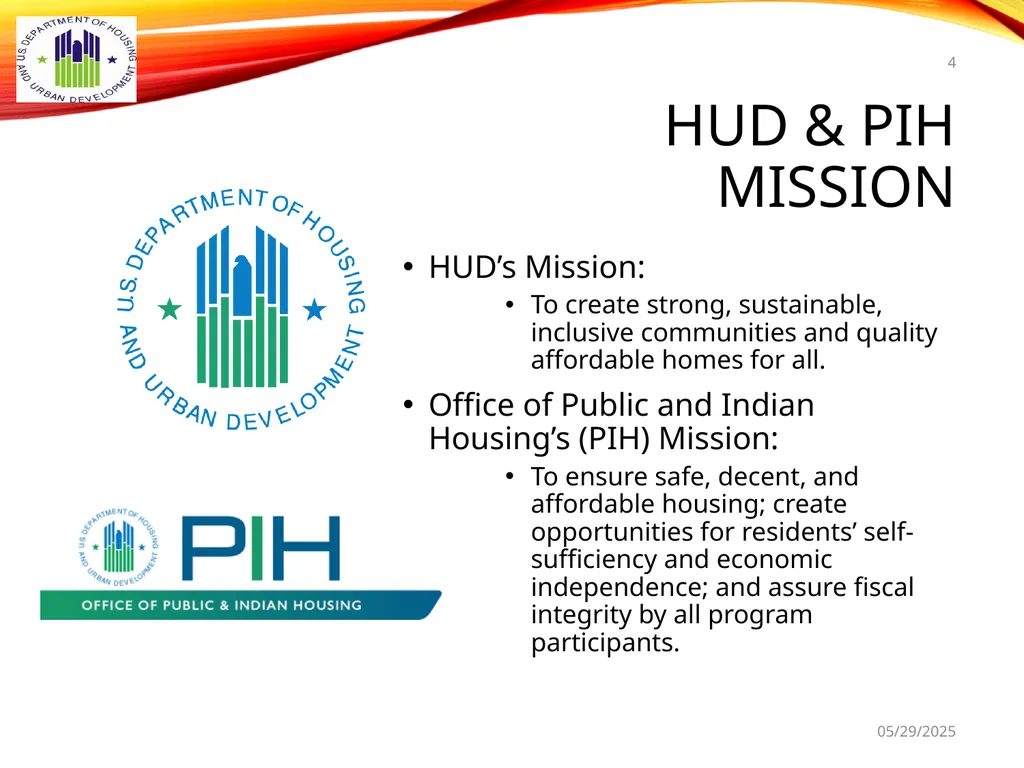 U.S. DEPARTMENT OF HOUSING AND URBAN DEVELOPMENT

4

HUD & PIH MISSION

U.S. DEPARTMENT OF HOUSING AND URBAN DEVELOPMENT

• HUD’s Mission:
  • To create strong, sustainable, inclusive communities and quality affordable homes for all.
• Office of Public and Indian Housing’s (PIH) Mission:
  • To ensure safe, decent, and affordable housing; create opportunities for residents’ self-sufficiency and economic independence; and assure fiscal integrity by all program participants.

U.S. DEPARTMENT OF HOUSING AND URBAN DEVELOPMENT

PIH

OFFICE OF PUBLIC & INDIAN HOUSING

05/29/2025